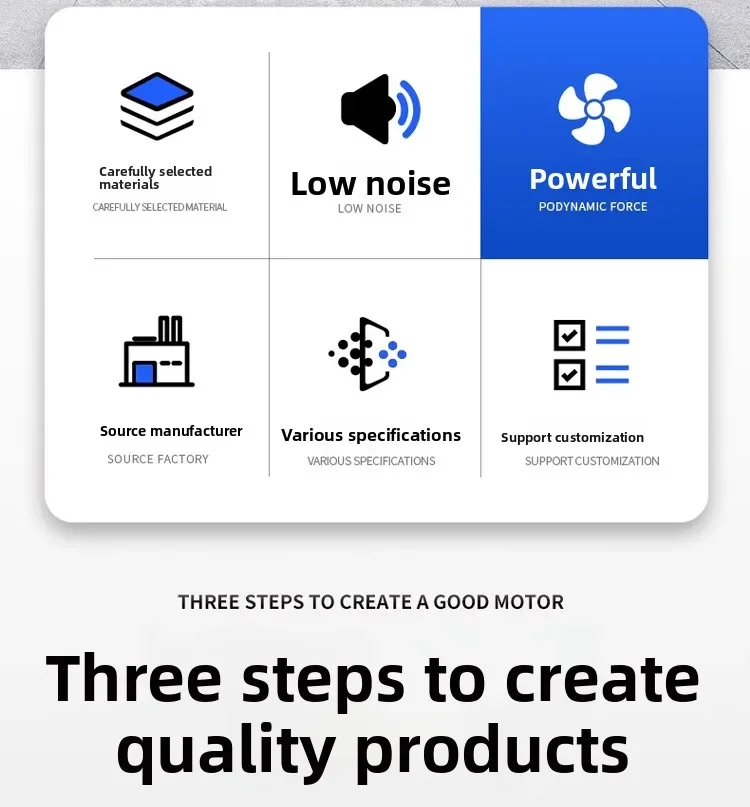 Carefully selected materials
CAREFULLY SELECTED MATERIAL

Low noise
LOW NOISE

Powerful
PODYNAMIC FORCE

Source manufacturer
SOURCE FACTORY

Various specifications
VARIOUS SPECIFICATIONS

Support customization
SUPPORT CUSTOMIZATION

THREE STEPS TO CREATE A GOOD MOTOR

Three steps to create quality products